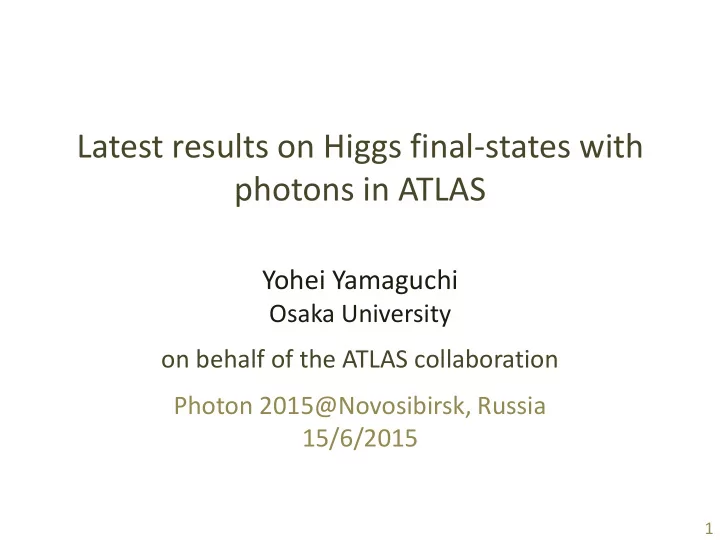 Latest results on Higgs final-states with photons in ATLAS

Yohei Yamaguchi
Osaka University

on behalf of the ATLAS collaboration

Photon 2015@Novosibirsk, Russia
15/6/2015

1